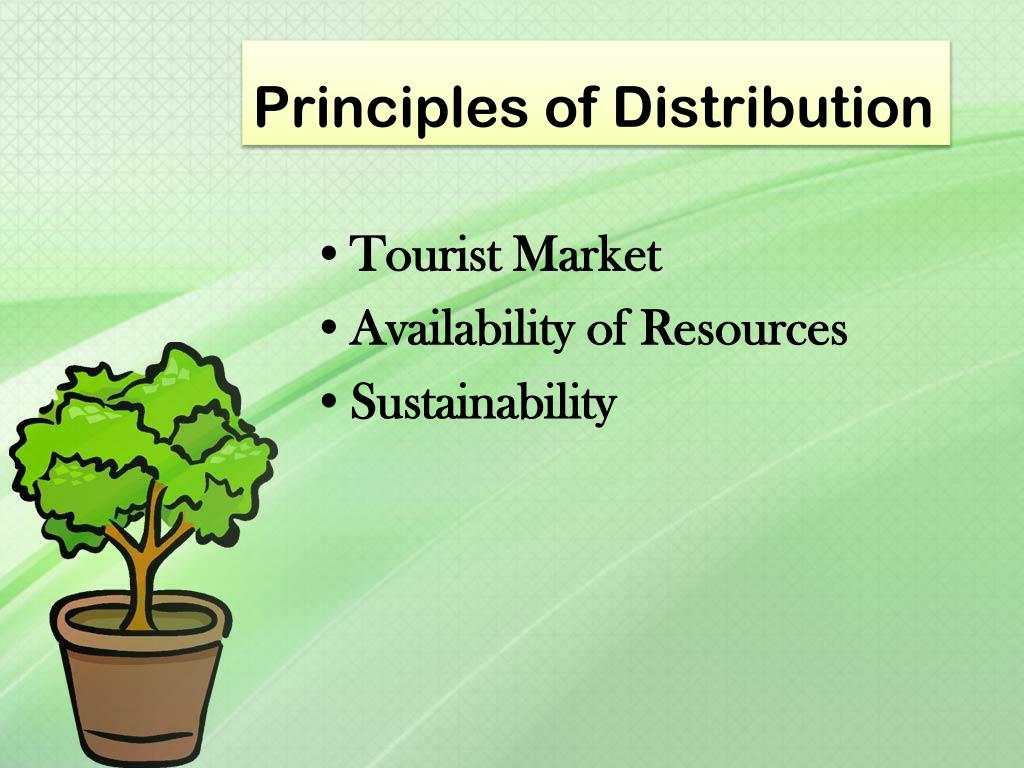 Principles of Distribution

• Tourist Market
• Availability of Resources
• Sustainability